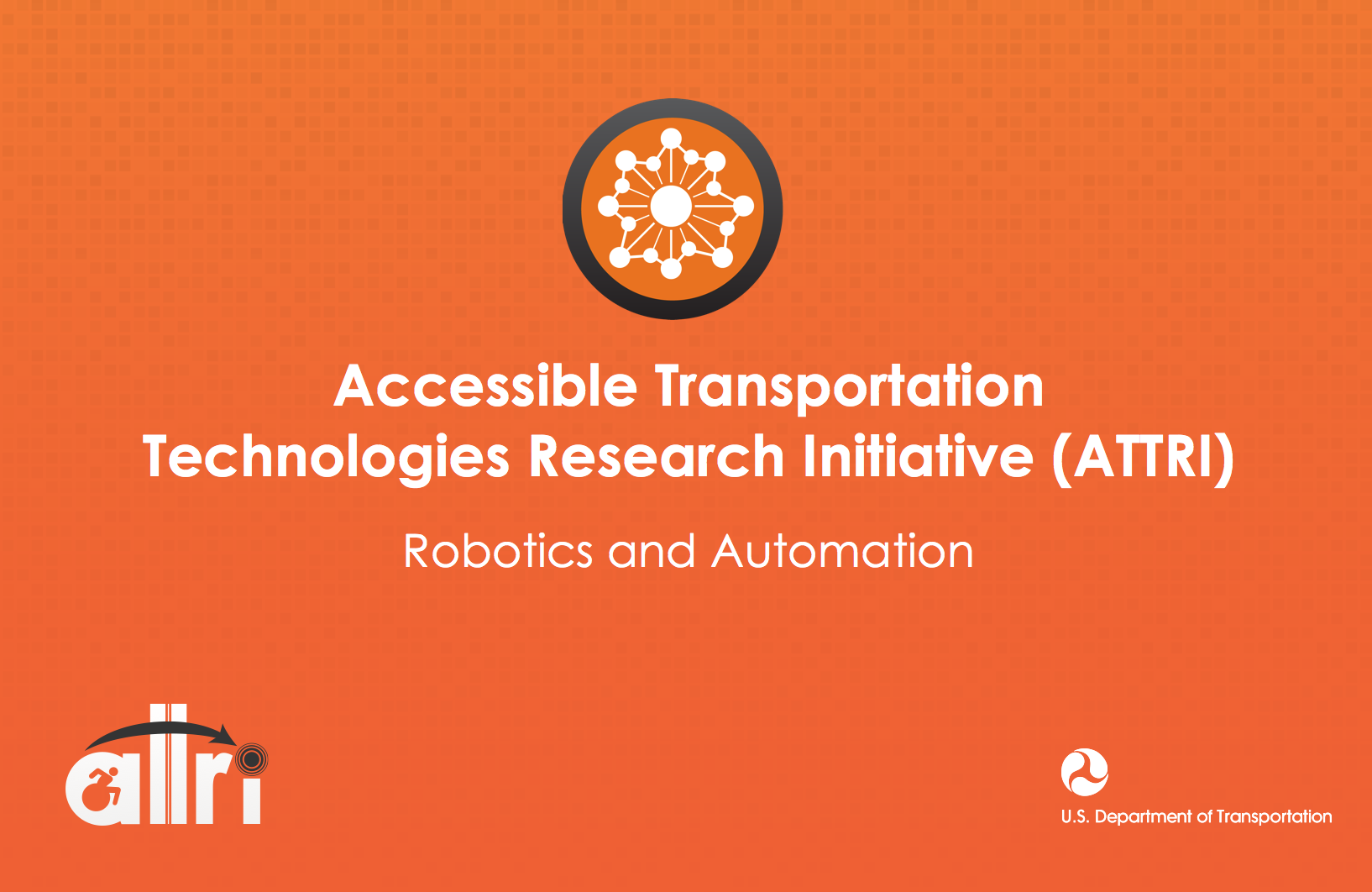 Accessible Transportation Technologies Research Initiative (ATTRI)

Robotics and Automation

attri

U.S. Department of Transportation